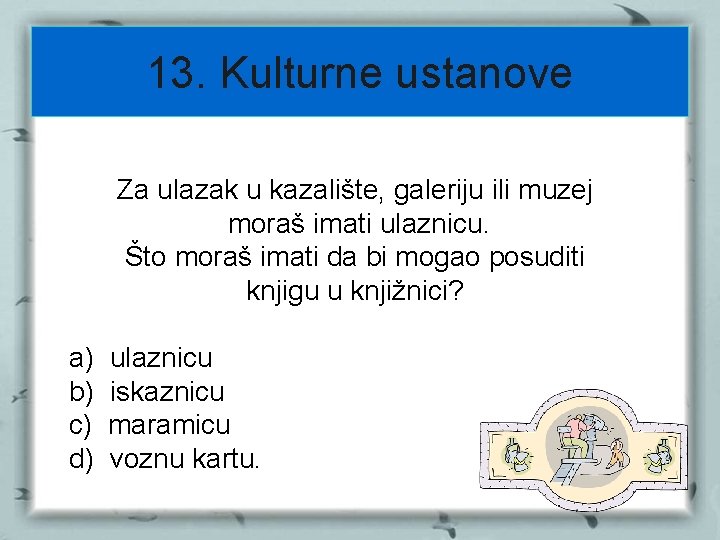 13. Kulturne ustanove

Za ulazak u kazalište, galeriju ili muzej moraš imati ulaznicu.
Što moraš imati da bi mogao posuditi knjigu u knjižnici?

a) ulaznicu
b) iskaznicu
c) maramicu
d) voznu kartu.